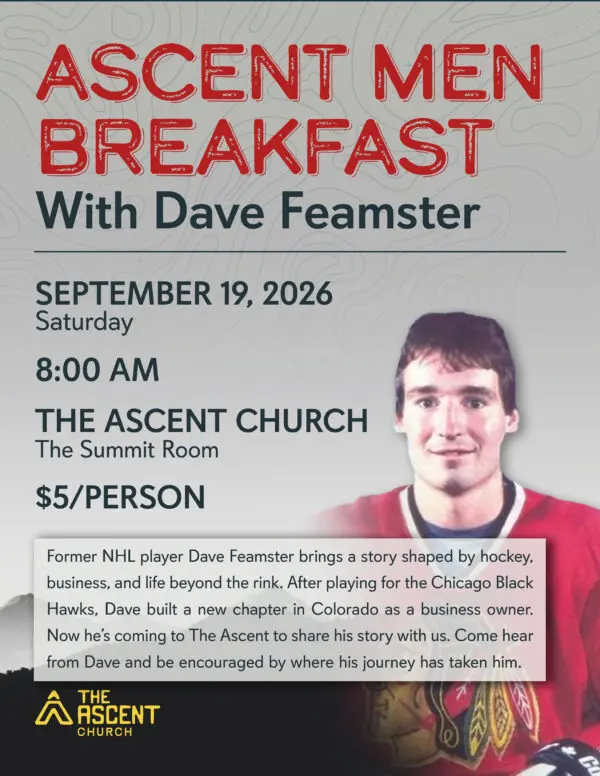 ASCENT MEN BREAKFAST
With Dave Feamster

SEPTEMBER 19, 2026
Saturday

8:00 AM

THE ASCENT CHURCH
The Summit Room

$5/PERSON

Former NHL player Dave Feamster brings a story shaped by hockey, business, and life beyond the rink. After playing for the Chicago Black Hawks, Dave built a new chapter in Colorado as a business owner. Now he's coming to The Ascent to share his story with us. Come hear from Dave and be encouraged by where his journey has taken him.

THE ASCENT CHURCH